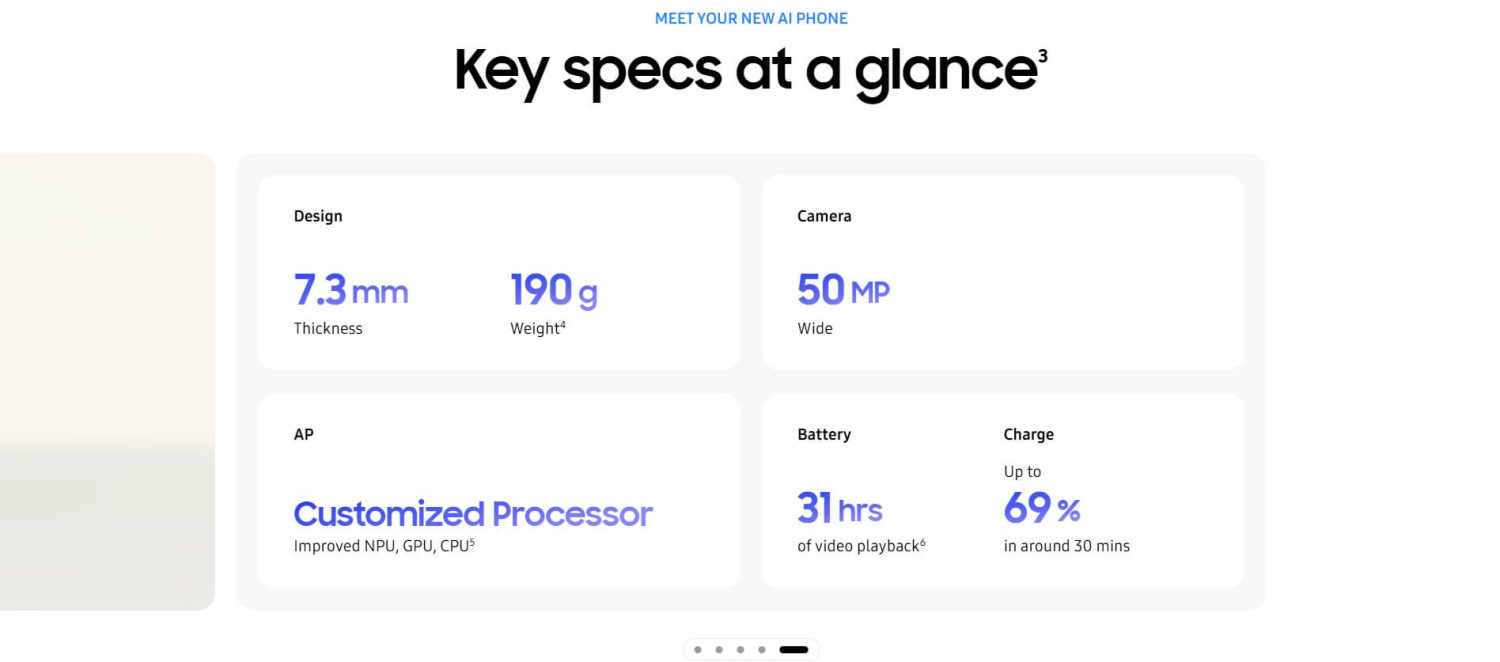 MEET YOUR NEW AI PHONE

Key specs at a glance$^3$

Design

7.3 mm
Thickness

190 g
Weight$^4$

Camera

50 MP
Wide

AP

Customized Processor
Improved NPU, GPU, CPU$^5$

Battery

31 hrs
of video playback$^6$

Charge

Up to
69 %
in around 30 mins